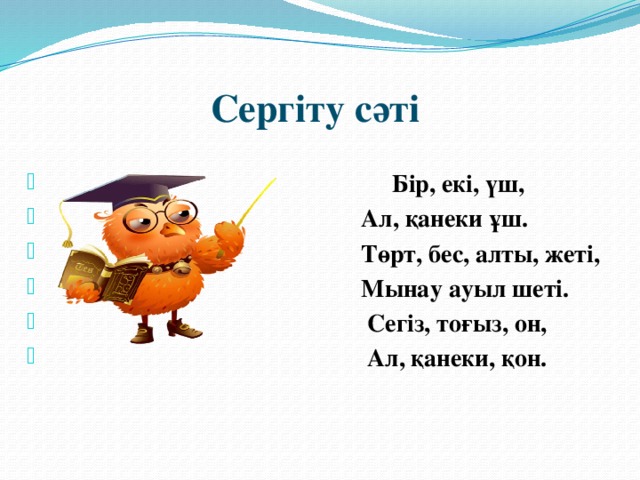 Сергіту сәті

Бір, екі, үш,
Ал, қанеки ұш.
Төрт, бес, алты, жеті,
Мынау ауыл шеті.
Сегіз, тоғыз, он,
Ал, қанеки, қон.